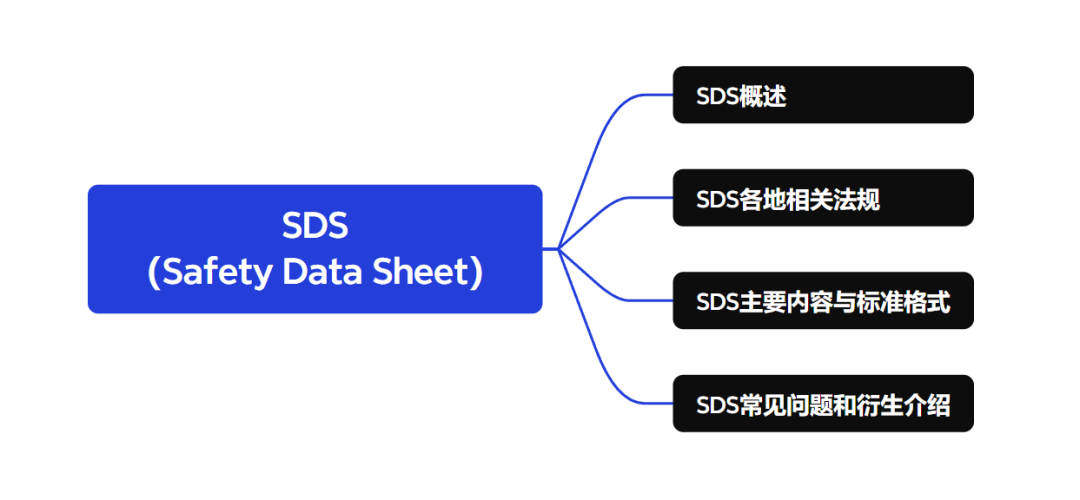 SDS
(Safety Data Sheet)

SDS概述

SDS各地相关法规

SDS主要内容与标准格式

SDS常见问题和衍生介绍